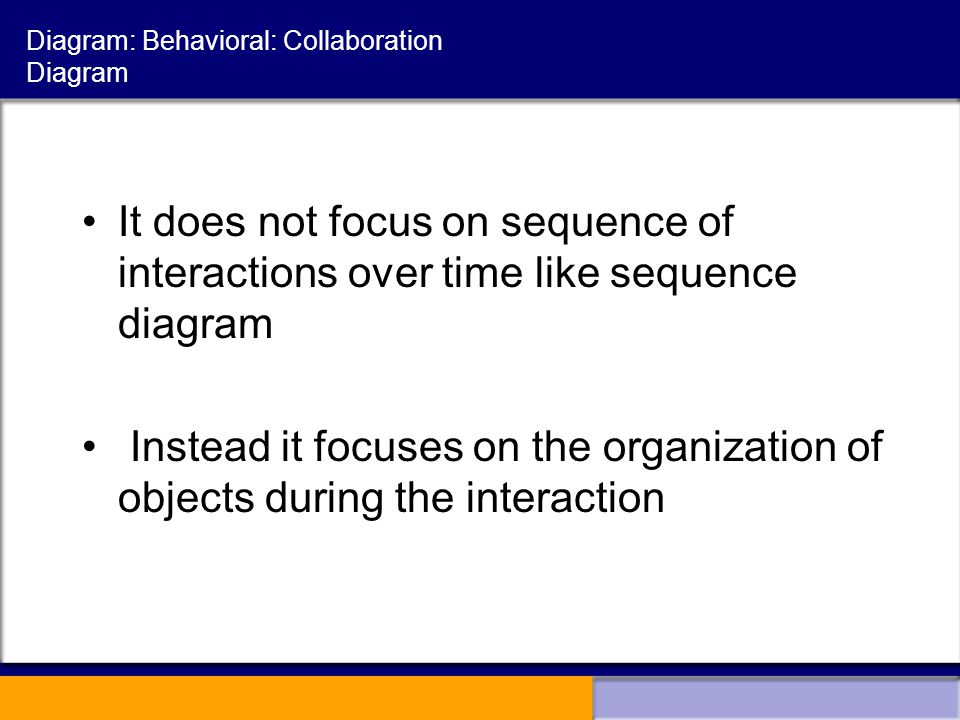 Diagram: Behavioral: Collaboration Diagram

• It does not focus on sequence of interactions over time like sequence diagram

• Instead it focuses on the organization of objects during the interaction